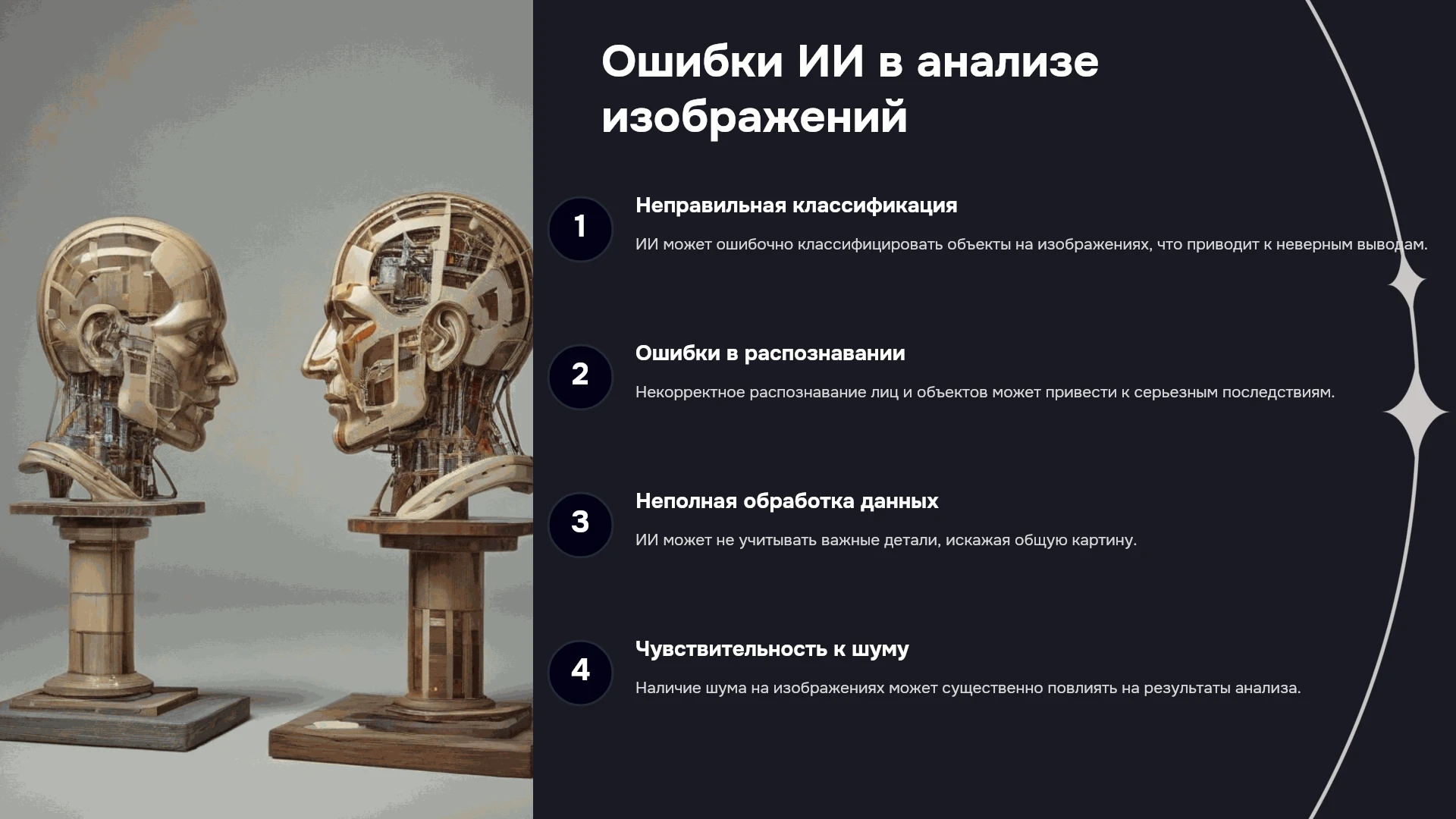 Ошибки ИИ в анализе изображений

1

Неправильная классификация

ИИ может ошибочно классифицировать объекты на изображениях, что приводит к неверным выводам.

2

Ошибки в распознавании

Некорректное распознавание лиц и объектов может привести к серьезным последствиям.

3

Неполная обработка данных

ИИ может не учитывать важные детали, искажая общую картину.

4

Чувствительность к шуму

Наличие шума на изображениях может существенно повлиять на результаты анализа.